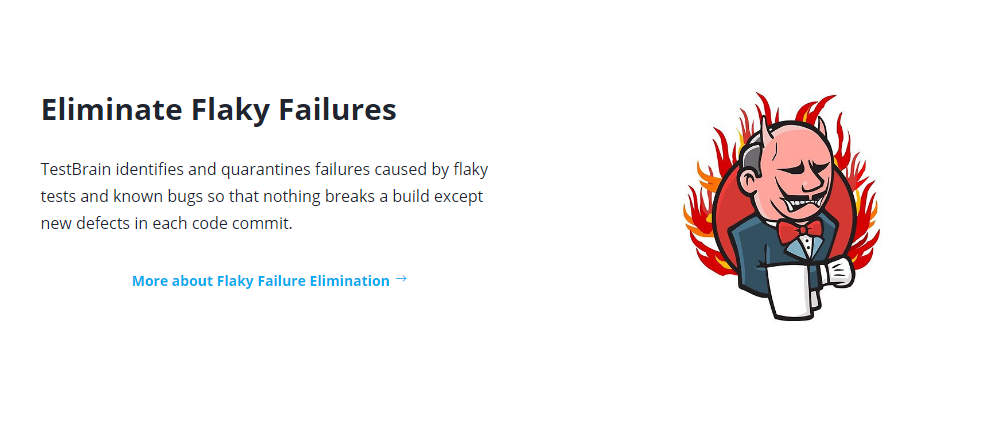 Eliminate Flaky Failures

TestBrain identifies and quarantines failures caused by flaky tests and known bugs so that nothing breaks a build except new defects in each code commit.

More about Flaky Failure Elimination →